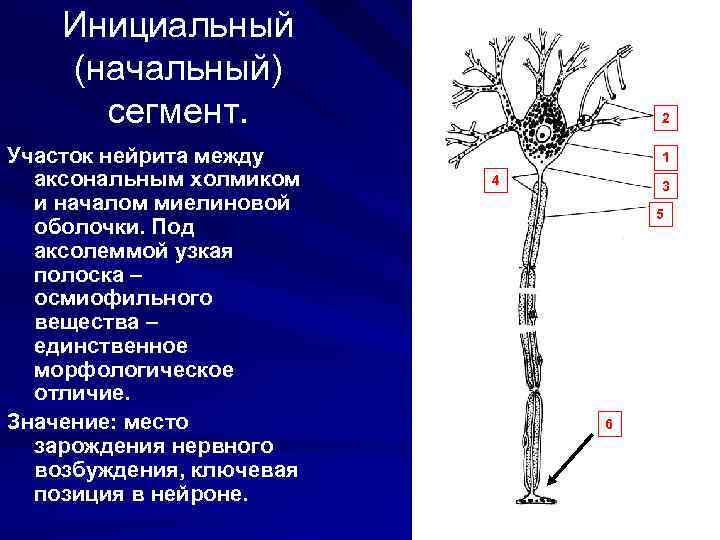 Инициальный (начальный) сегмент.

Участок нейрита между аксональным холмиком и началом миелиновой оболочки. Под аксолеммой узкая полоска – осмиофильного вещества – единственное морфологическое отличие.

Значение: место зарождения нервного возбуждения, ключевая позиция в нейроне.

2
1
4
3
5
6